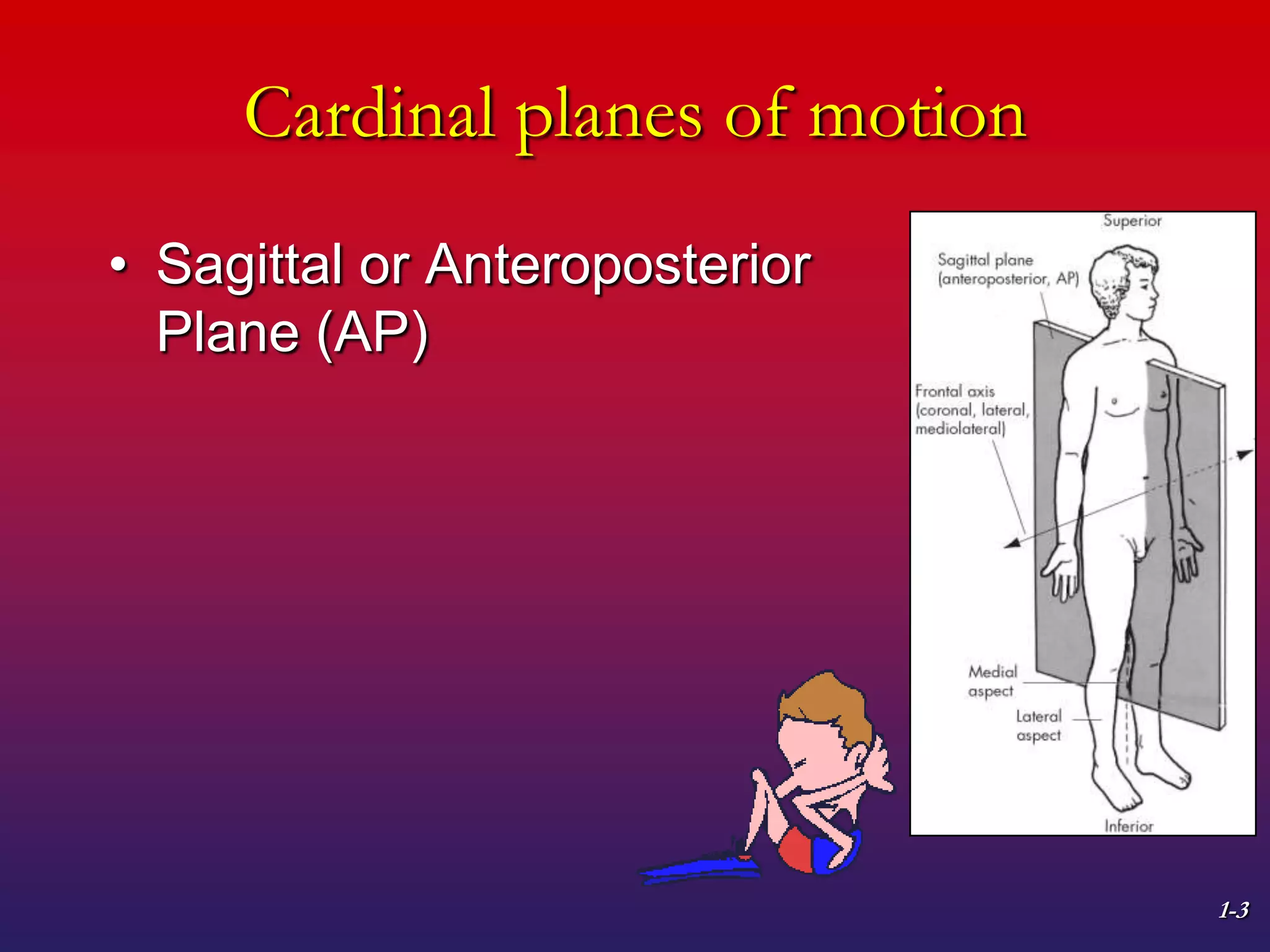 Cardinal planes of motion

• Sagittal or Anteroposterior Plane (AP)

Superior

Sagittal plane (anteroposterior, AP)

Frontal axis (coronal, lateral, mediolateral)

Medial aspect

Lateral aspect

Inferior

1-3